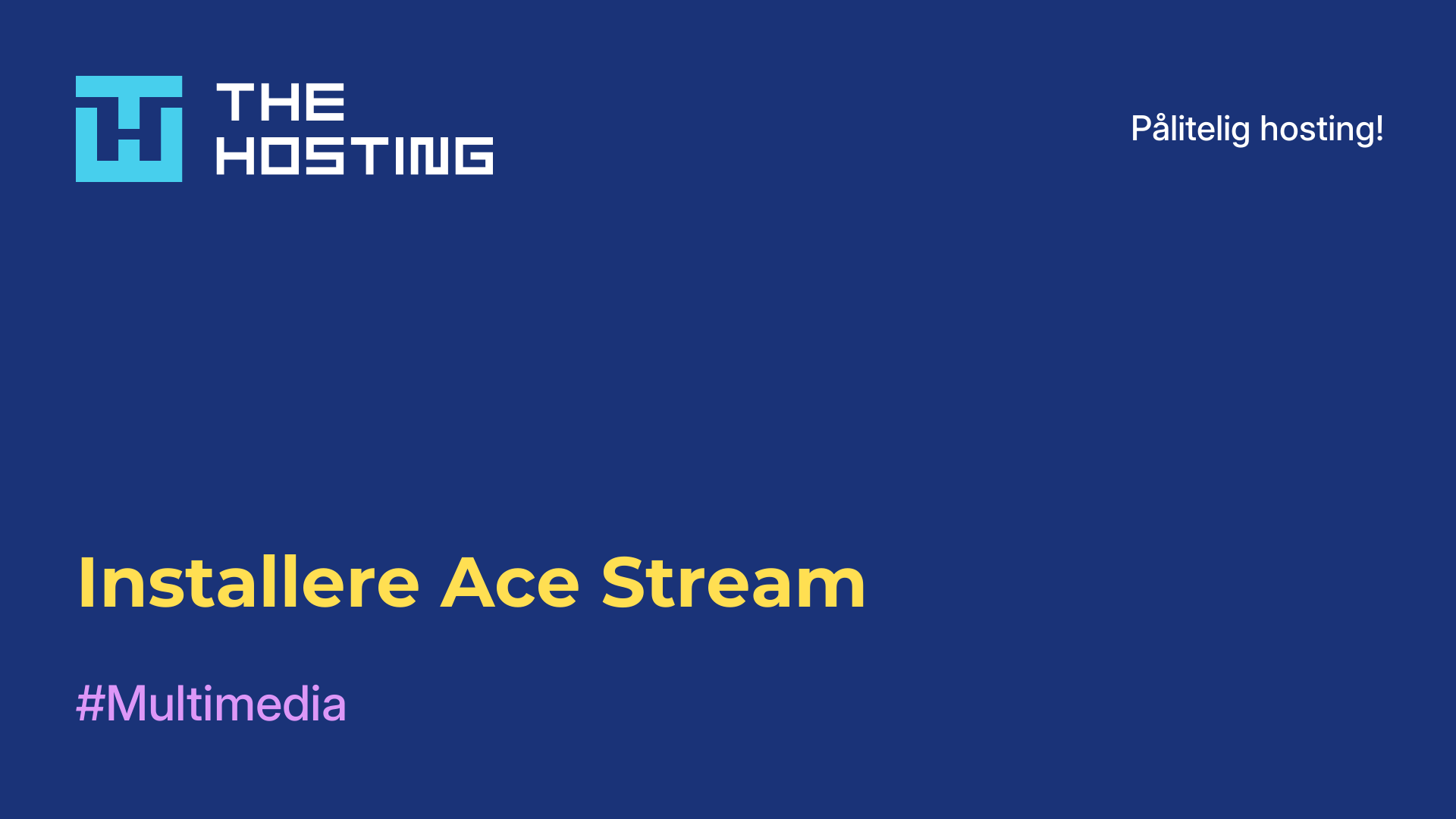 THE HOSTING

Pålitelig hosting!

Installere Ace Stream

#Multimedia